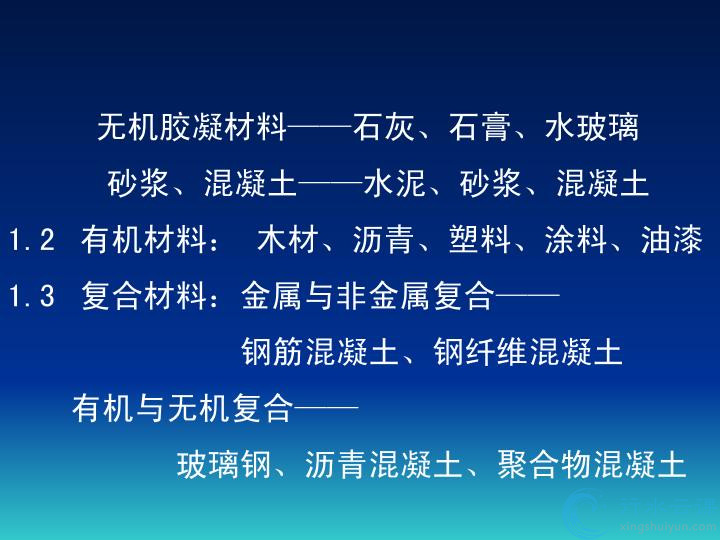 无机胶凝材料——石灰、石膏、水玻璃

砂浆、混凝土——水泥、砂浆、混凝土

1.2 有机材料： 木材、沥青、塑料、涂料、油漆

1.3 复合材料：金属与非金属复合——

钢筋混凝土、钢纤维混凝土

有机与无机复合——

玻璃钢、沥青混凝土、聚合物混凝土

xingshuiyun.com